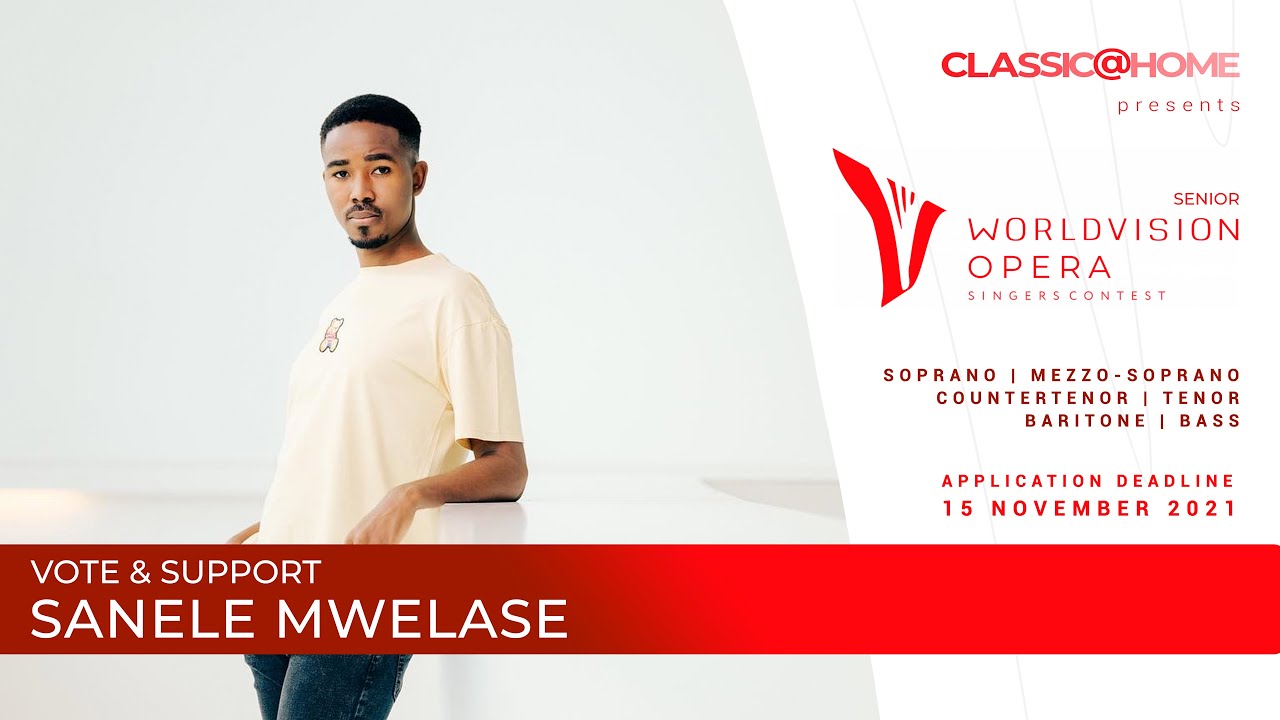 CLASSIC@HOME
presents

SENIOR
WORLDVISION
OPERA
SINGERS CONTEST

SOPRANO | MEZZO-SOPRANO
COUNTERTENOR | TENOR
BARITONE | BASS

APPLICATION DEADLINE
15 NOVEMBER 2021

VOTE & SUPPORT
SANELE MWELASE